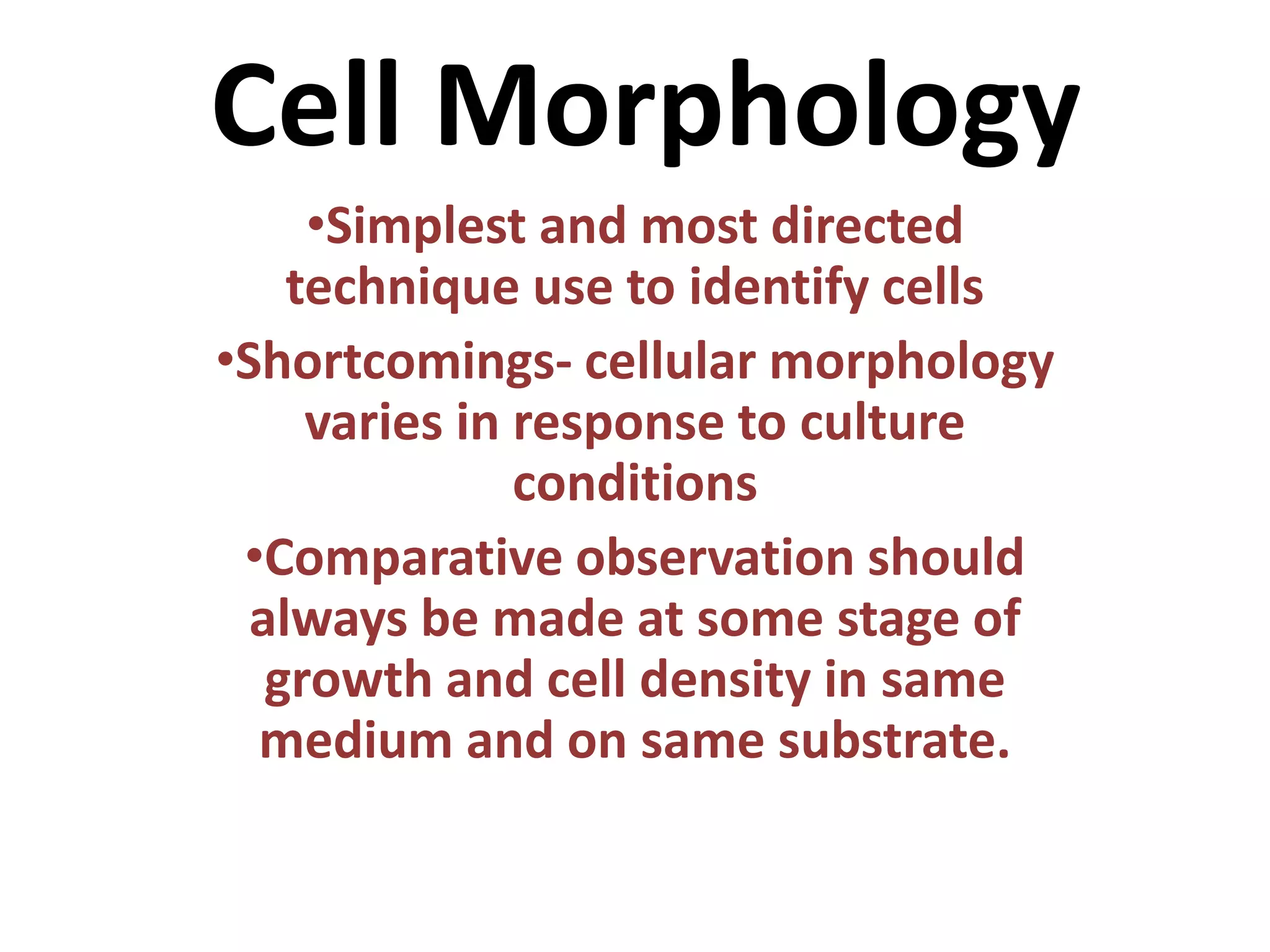 Cell Morphology

•Simplest and most directed technique use to identify cells

•Shortcomings- cellular morphology varies in response to culture conditions

•Comparative observation should always be made at some stage of growth and cell density in same medium and on same substrate.